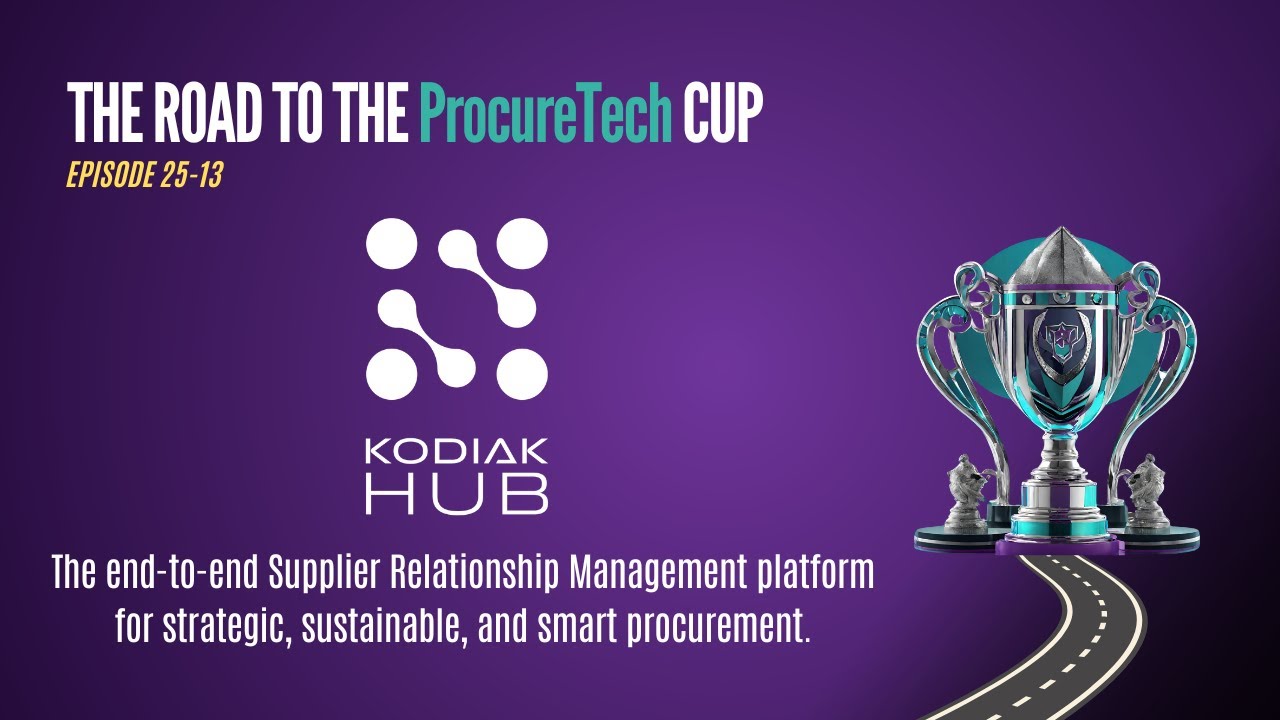 THE ROAD TO THE ProcureTech CUP

EPISODE 25-13

KODIAK
HUB

The end-to-end Supplier Relationship Management platform for strategic, sustainable, and smart procurement.